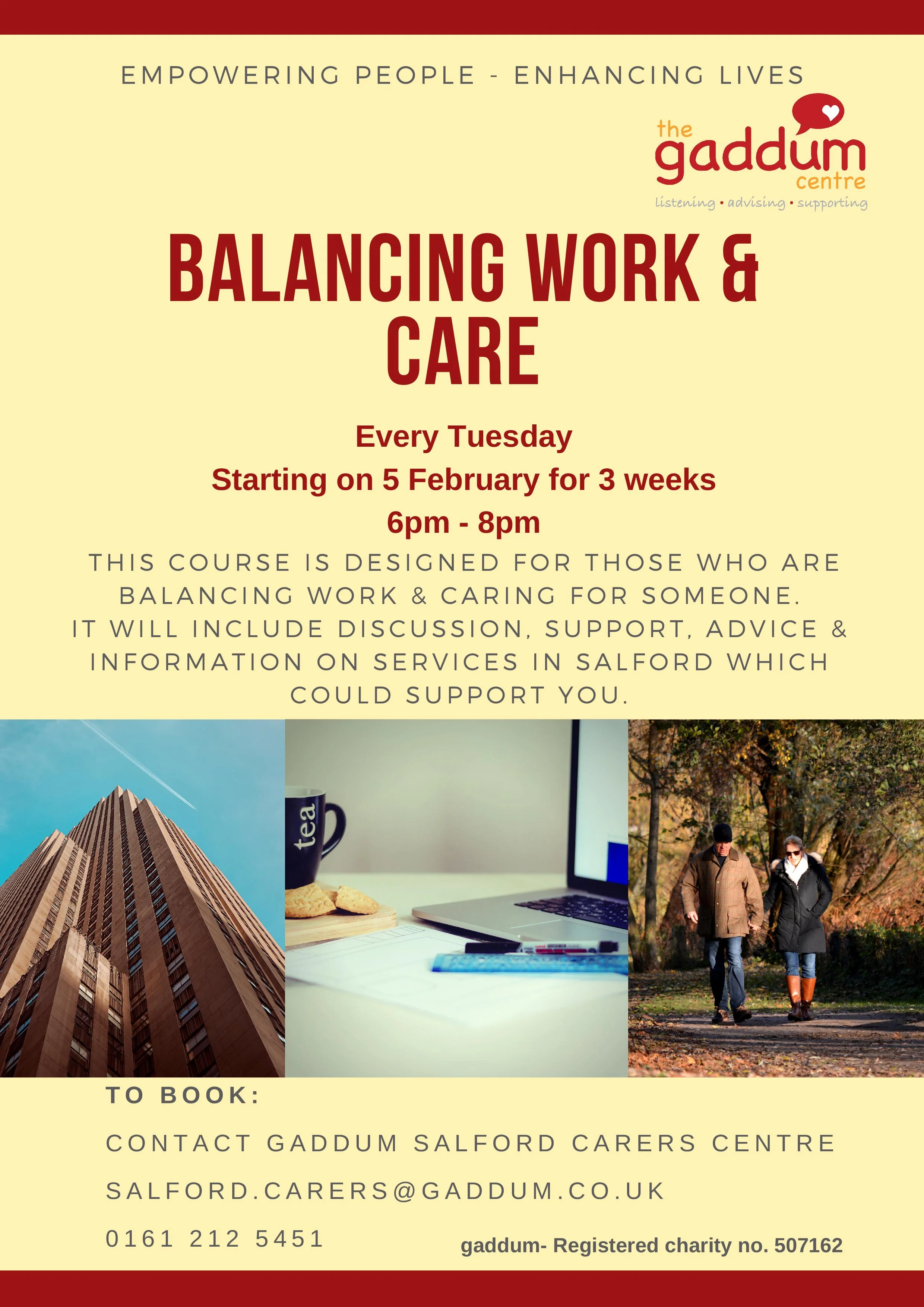 EMPOWERING PEOPLE - ENHANCING LIVES

the gaddum centre
listening • advising • supporting

BALANCING WORK & CARE

Every Tuesday
Starting on 5 February for 3 weeks
6pm - 8pm

THIS COURSE IS DESIGNED FOR THOSE WHO ARE BALANCING WORK & CARING FOR SOMEONE.
IT WILL INCLUDE DISCUSSION, SUPPORT, ADVICE & INFORMATION ON SERVICES IN SALFORD WHICH COULD SUPPORT YOU.

tea

TO BOOK:

CONTACT GADDUM SALFORD CARERS CENTRE

SALFORD.CARERS@GADDUM.CO.UK

0161 212 5451

gaddum- Registered charity no. 507162